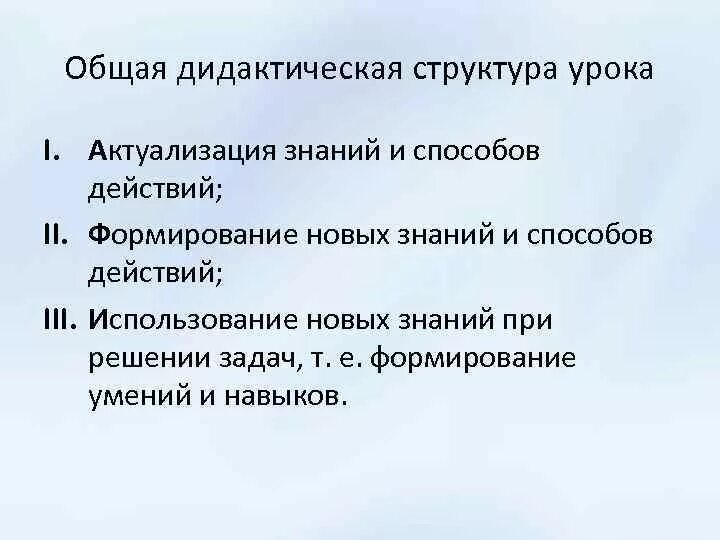 Общая дидактическая структура урока

I. Актуализация знаний и способов действий;

II. Формирование новых знаний и способов действий;

III. Использование новых знаний при решении задач, т. е. формирование умений и навыков.